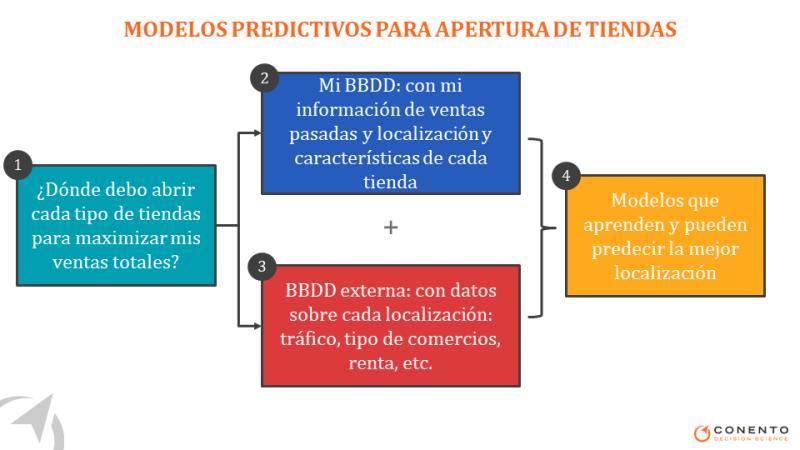 MODELOS PREDICTIVOS PARA APERTURA DE TIENDAS

1
¿Dónde debo abrir cada tipo de tiendas para maximizar mis ventas totales?

2
Mi BBDD: con mi información de ventas pasadas y localización y características de cada tienda

+

3
BBDD externa: con datos sobre cada localización: tráfico, tipo de comercios, renta, etc.

4
Modelos que aprenden y pueden predecir la mejor localización

CONENTO
DECISION SCIENCE